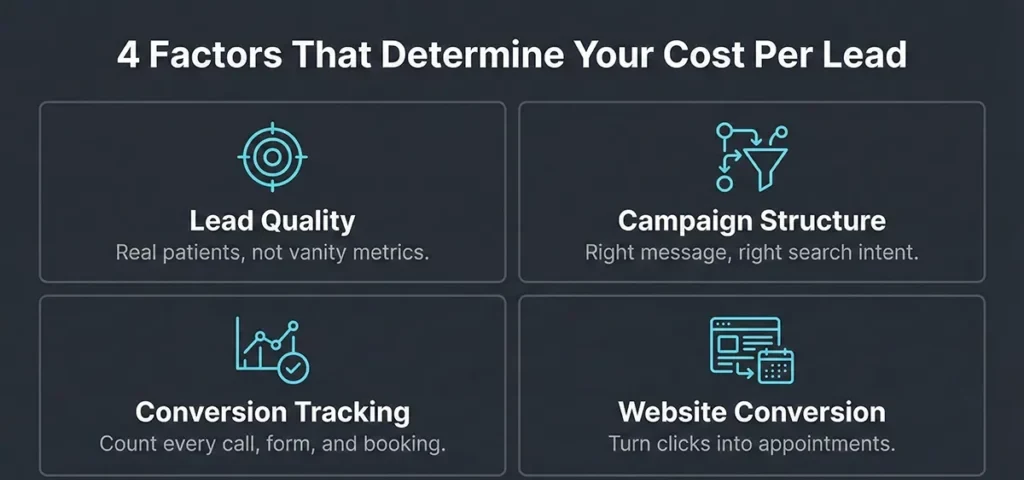 4 Factors That Determine Your Cost Per Lead

Lead Quality
Real patients, not vanity metrics.

Campaign Structure
Right message, right search intent.

Conversion Tracking
Count every call, form, and booking.

Website Conversion
Turn clicks into appointments.